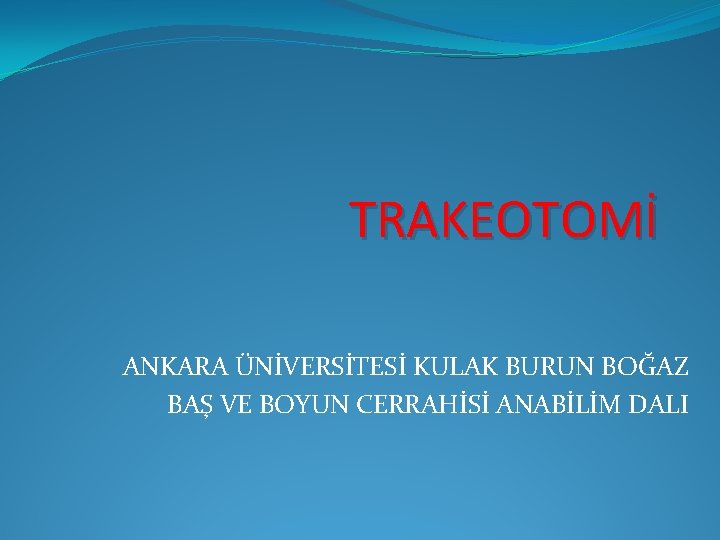 TRAKEOTOMİ

ANKARA ÜNİVERSİTESİ KULAK BURUN BOĞAZ BAŞ VE BOYUN CERRAHİSİ ANABİLİM DALI